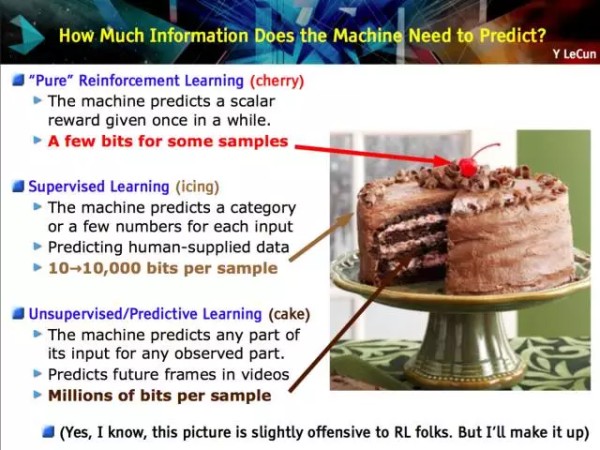 How Much Information Does the Machine Need to Predict?

Y LeCun

"Pure" Reinforcement Learning (cherry)

The machine predicts a scalar reward given once in a while.

A few bits for some samples

Supervised Learning (icing)

The machine predicts a category or a few numbers for each input

Predicting human-supplied data

10→10,000 bits per sample

Unsupervised/Predictive Learning (cake)

The machine predicts any part of its input for any observed part.

Predicts future frames in videos

Millions of bits per sample

(Yes, I know, this picture is slightly offensive to RL folks. But I'll make it up)